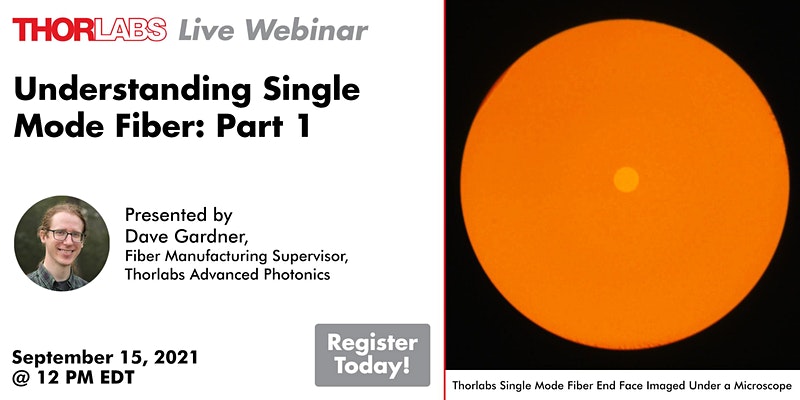 THORLABS Live Webinar

Understanding Single Mode Fiber: Part 1

Presented by
Dave Gardner,
Fiber Manufacturing Supervisor,
Thorlabs Advanced Photonics

September 15, 2021
@ 12 PM EDT

Register Today!

Thorlabs Single Mode Fiber End Face Imaged Under a Microscope